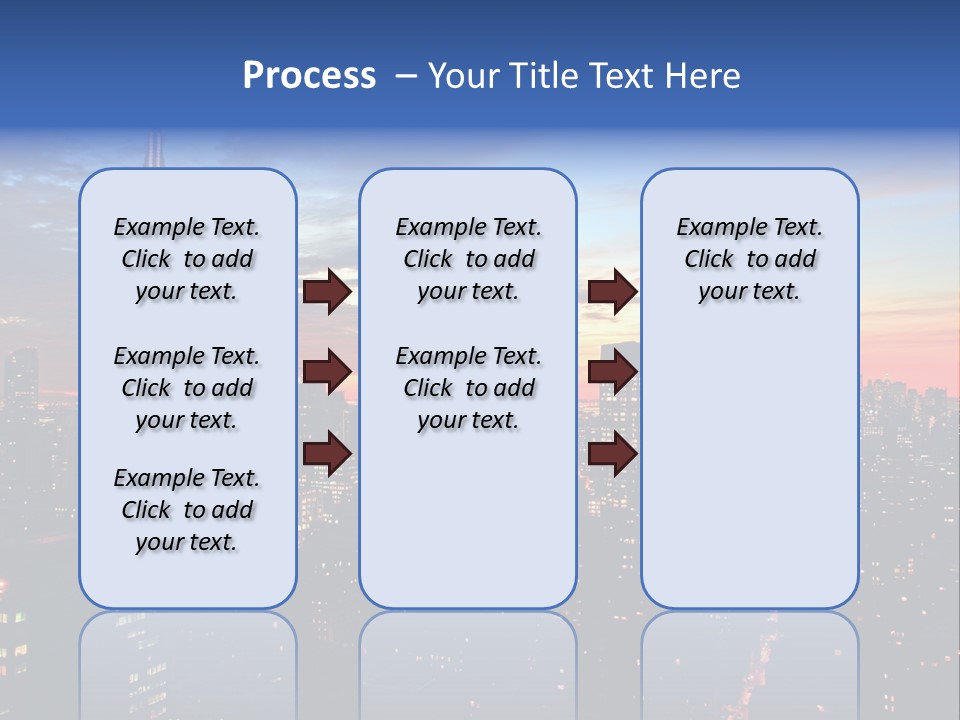 Process – Your Title Text Here

Example Text. Click to add your text.

Example Text. Click to add your text.

Example Text. Click to add your text.

Example Text. Click to add your text.

Example Text. Click to add your text.

Example Text. Click to add your text.